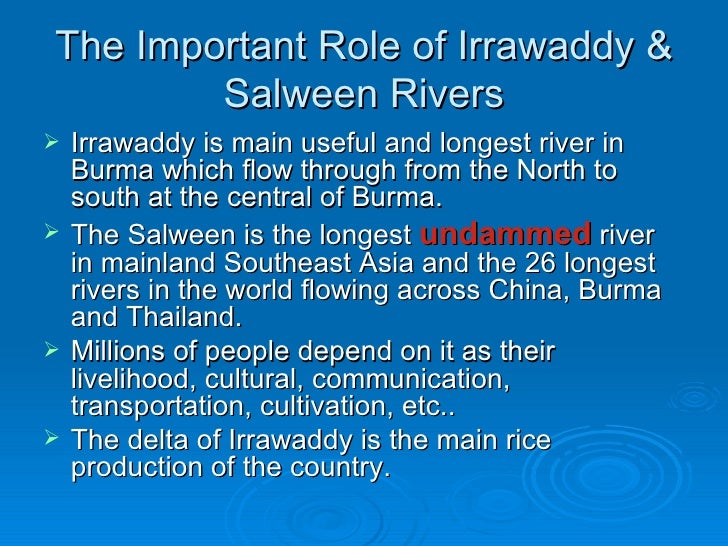 The Important Role of Irrawaddy & Salween Rivers

➢ Irrawaddy is main useful and longest river in Burma which flow through from the North to south at the central of Burma.

➢ The Salween is the longest undammed river in mainland Southeast Asia and the 26 longest rivers in the world flowing across China, Burma and Thailand.

➢ Millions of people depend on it as their livelihood, cultural, communication, transportation, cultivation, etc..

➢ The delta of Irrawaddy is the main rice production of the country.